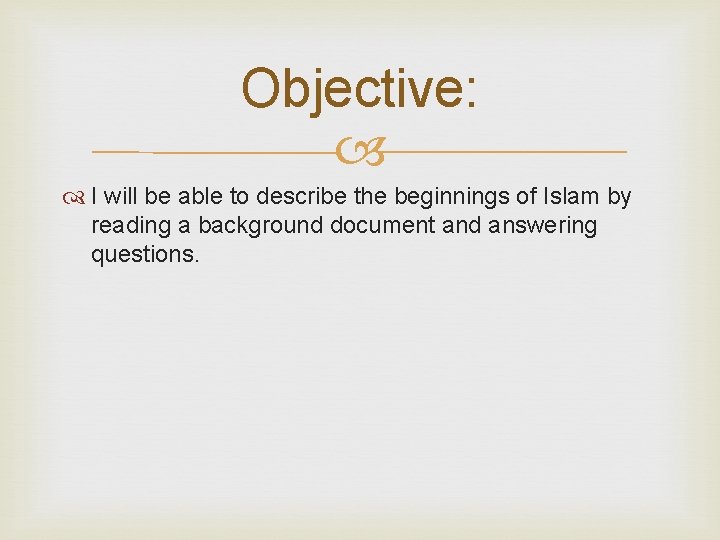 Objective:

I will be able to describe the beginnings of Islam by reading a background document and answering questions.